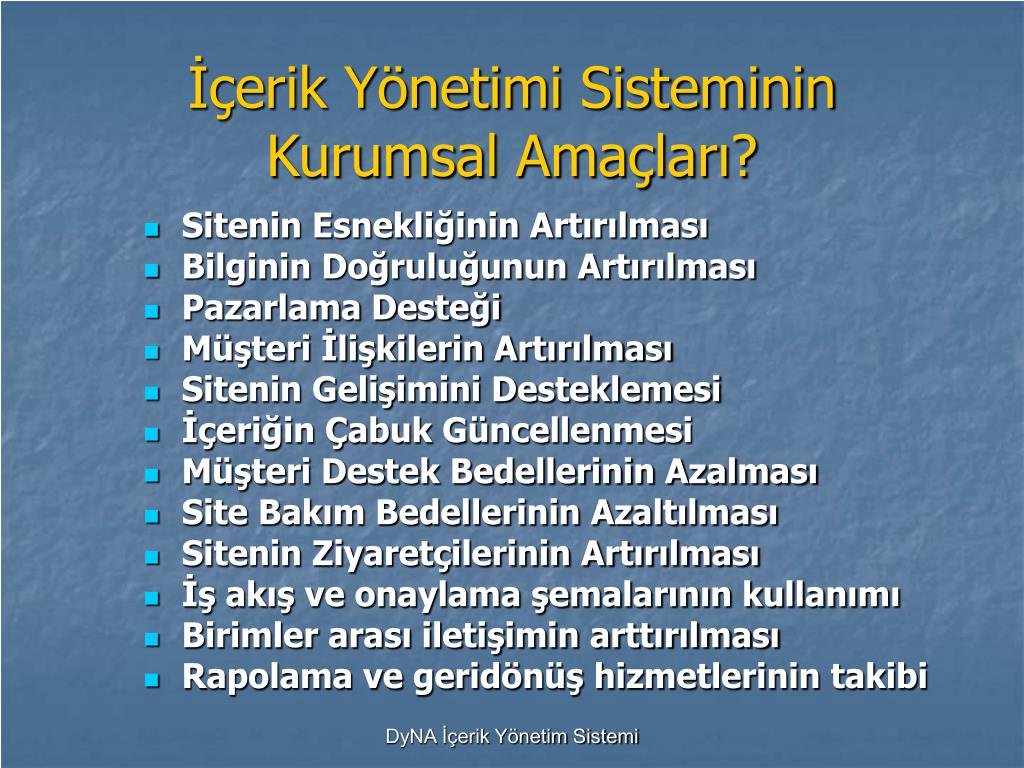 İçerik Yönetimi Sisteminin Kurumsal Amaçları?

- Sitenin Esnekliğinin Artırılması
- Bilginin Doğruluğunun Artırılması
- Pazarlama Desteği
- Müşteri İlişkilerin Artırılması
- Sitenin Gelişimini Desteklemesi
- İçeriğin Çabuk Güncellenmesi
- Müşteri Destek Bedellerinin Azalması
- Site Bakım Bedellerinin Azaltılması
- Sitenin Ziyaretçilerinin Artırılması
- İş akış ve onaylama şemalarının kullanımı
- Birimler arası iletişimin arttırılması
- Rapolama ve geridönüş hizmetlerinin takibi

DyNA İçerik Yönetim Sistemi